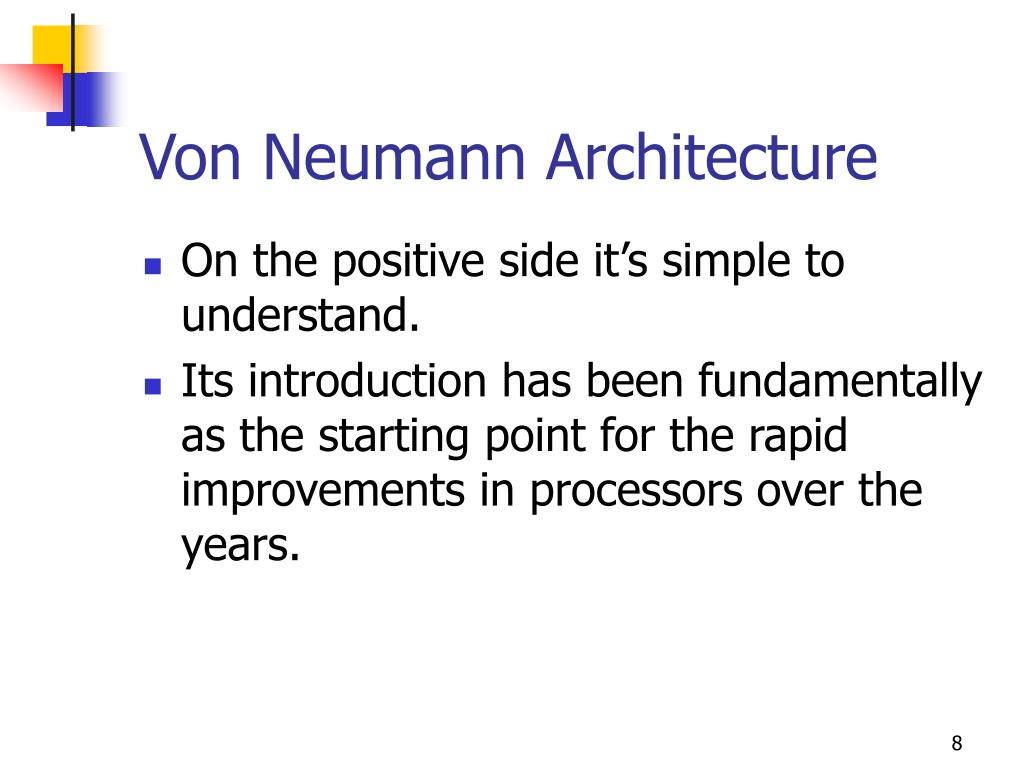 Von Neumann Architecture

On the positive side it’s simple to understand.

Its introduction has been fundamentally as the starting point for the rapid improvements in processors over the years.

8